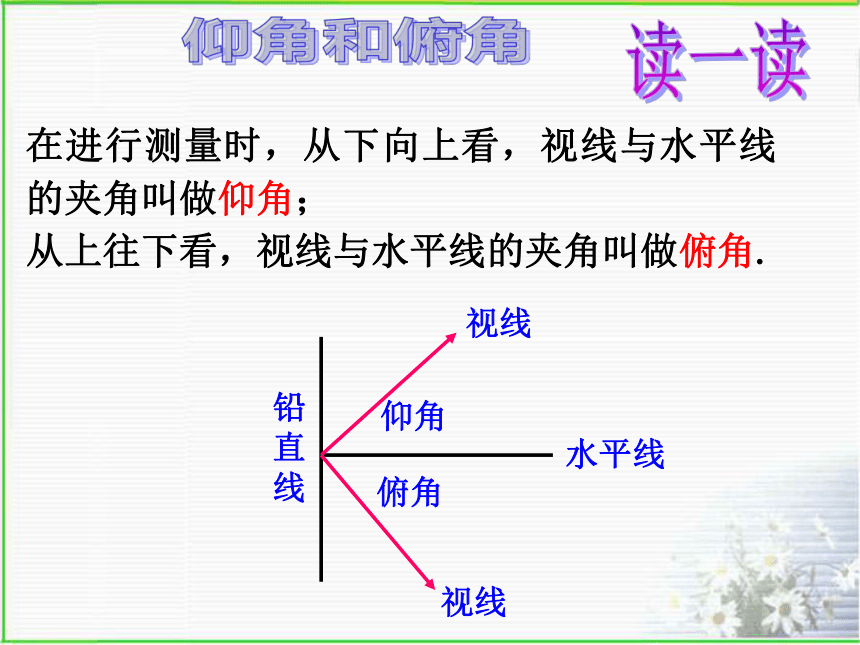 仰角和俯角

读一读

在进行测量时，从下向上看，视线与水平线的夹角叫做仰角；
从上往下看，视线与水平线的夹角叫做俯角.

视线

铅直线

仰角

水平线

俯角

视线